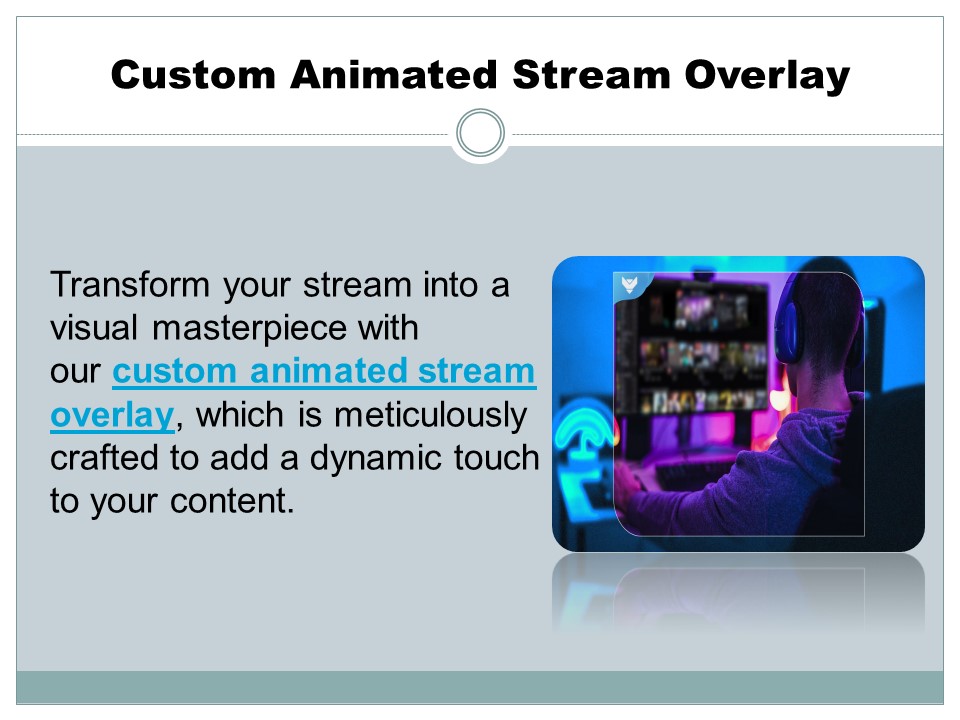 Custom Animated Stream Overlay

Transform your stream into a visual masterpiece with our custom animated stream overlay, which is meticulously crafted to add a dynamic touch to your content.